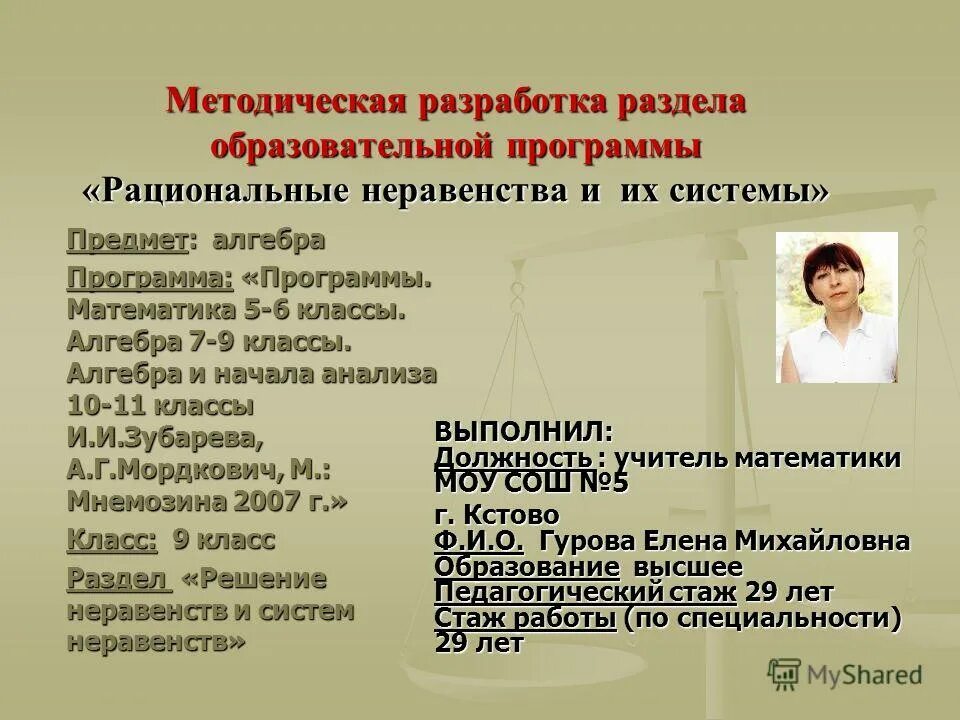 Методическая разработка раздела образовательной программы
«Рациональные неравенства и их системы»

Предмет: алгебра

Программа: «Программы. Математика 5-6 классы. Алгебра 7-9 классы. Алгебра и начала анализа 10-11 классы И.И.Зубарева, А.Г.Мордкович, М.: Мнемозина 2007 г.»

Класс: 9 класс

Раздел «Решение неравенств и систем неравенств»

ВЫПОЛНИЛ:
Должность : учитель математики МОУ СОШ №5
г. Кстово
Ф.И.О. Гурова Елена Михайловна
Образование высшее
Педагогический стаж 29 лет
Стаж работы (по специальности) 29 лет

MyShared